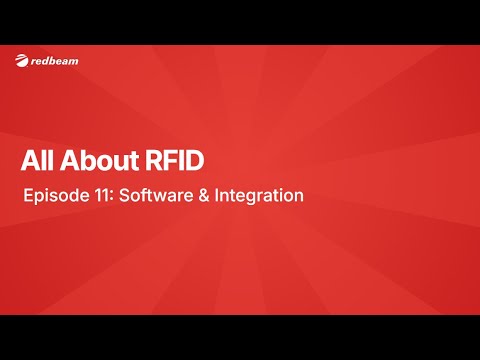 redbeam

All About RFID

Episode 11: Software & Integration